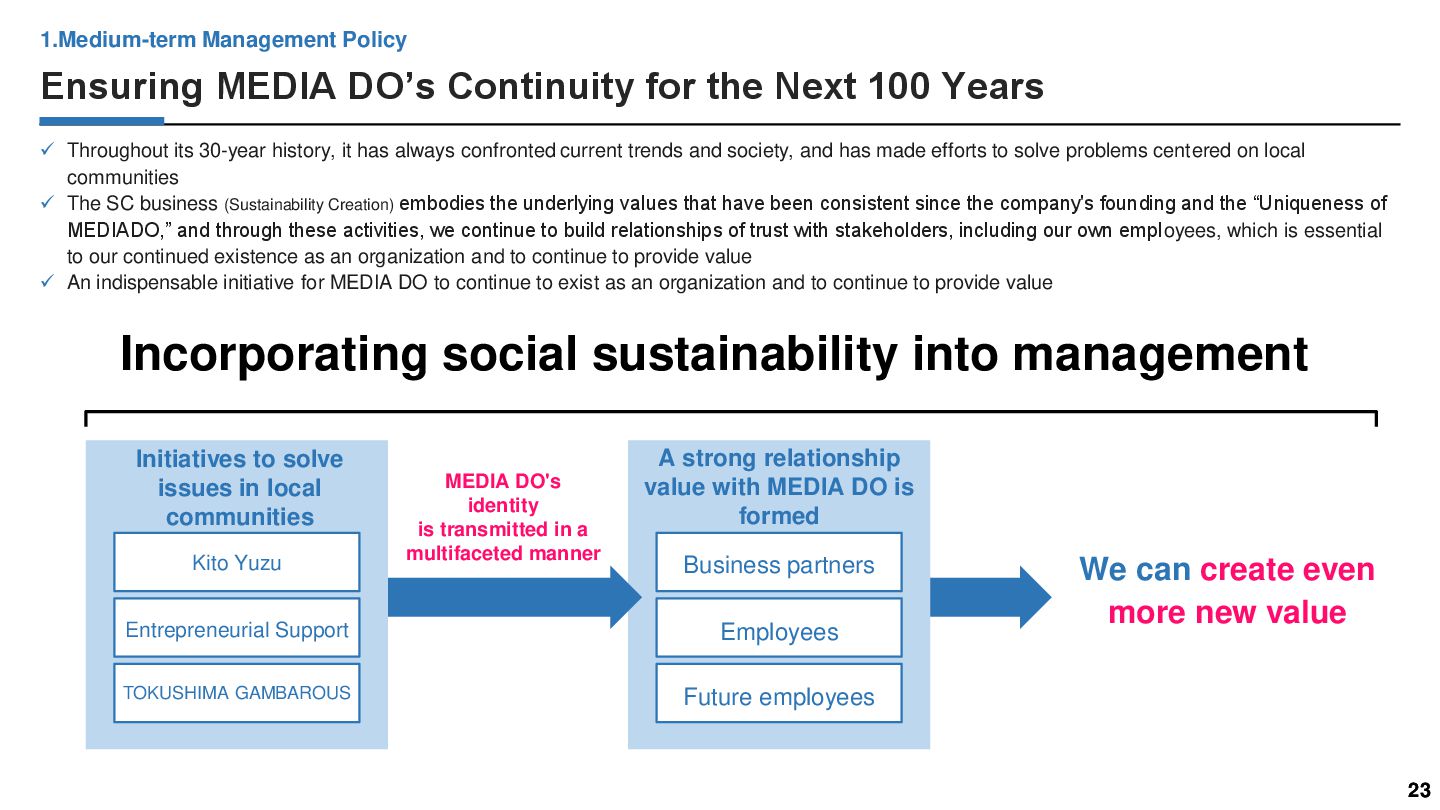 1.Medium-term Management Policy

Ensuring MEDIA DO's Continuity for the Next 100 Years

✓ Throughout its 30-year history, it has always confronted current trends and society, and has made efforts to solve problems centered on local communities
✓ The SC business (Sustainability Creation) embodies the underlying values that have been consistent since the company's founding and the "Uniqueness of MEDIADO," and through these activities, we continue to build relationships of trust with stakeholders, including our own employees, which is essential to our continued existence as an organization and to continue to provide value
✓ An indispensable initiative for MEDIA DO to continue to exist as an organization and to continue to provide value

Incorporating social sustainability into management

Initiatives to solve issues in local communities

Kito Yuzu

Entrepreneurial Support

TOKUSHIMA GAMBAROUS

MEDIA DO's identity is transmitted in a multifaceted manner

A strong relationship value with MEDIA DO is formed

Business partners

Employees

Future employees

We can create even more new value

23